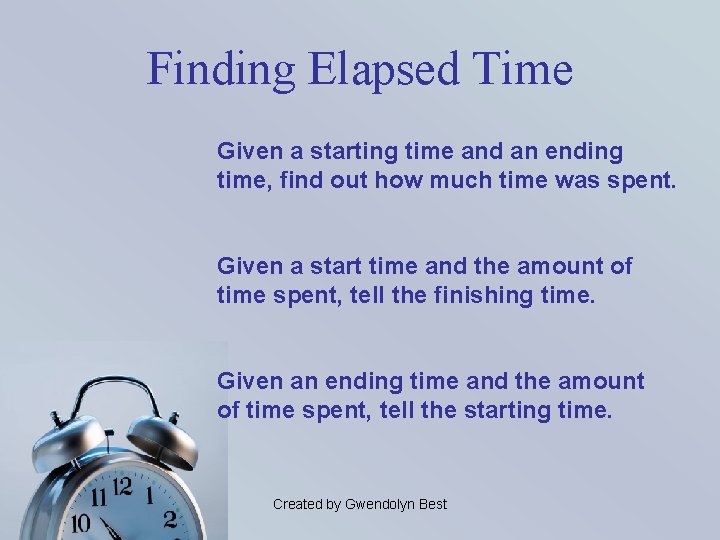 Finding Elapsed Time

Given a starting time and an ending time, find out how much time was spent.

Given a start time and the amount of time spent, tell the finishing time.

Given an ending time and the amount of time spent, tell the starting time.

11 12 1 10 2

Created by Gwendolyn Best